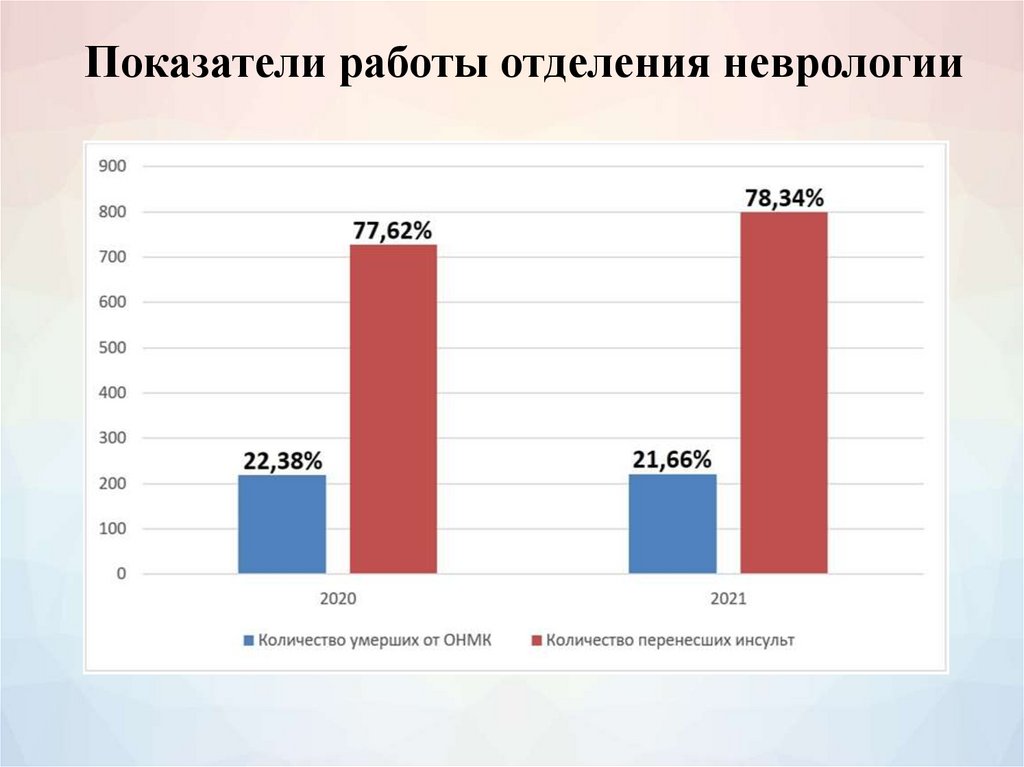 Показатели работы отделения неврологии

900
800
700
600
500
400
300
200
100
0

22,38%
77,62%
21,66%
78,34%

2020
2021

Количество умерших от ОНМК
Количество перенесших инсульт